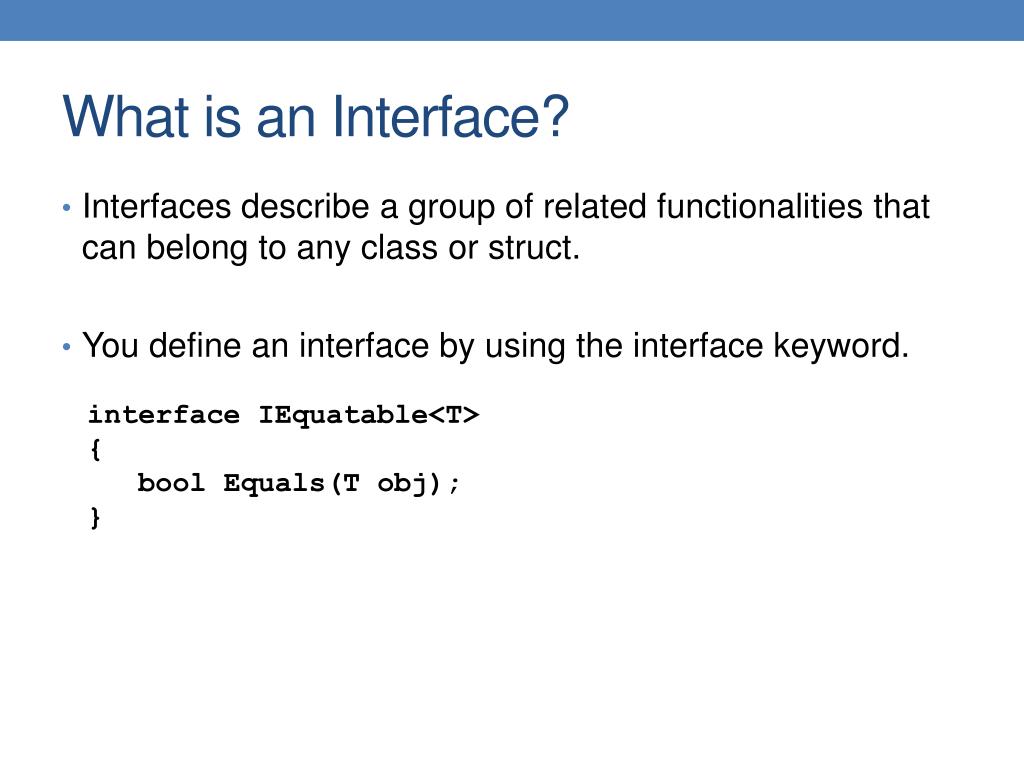 What is an Interface?

• Interfaces describe a group of related functionalities that can belong to any class or struct.

• You define an interface by using the interface keyword.

interface IEquatable<T>
{
   bool Equals(T obj);
}